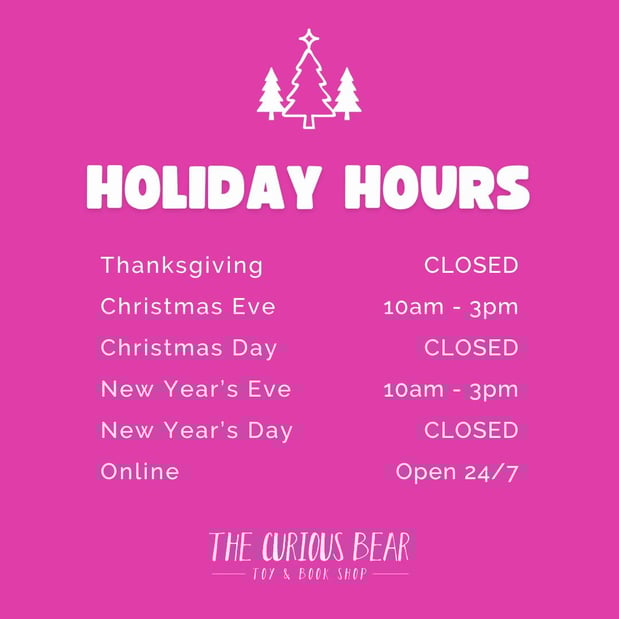 HOLIDAY HOURS

| | |
|---|---|
| Thanksgiving | CLOSED |
| Christmas Eve | 10am - 3pm |
| Christmas Day | CLOSED |
| New Year's Eve | 10am - 3pm |
| New Year's Day | CLOSED |
| Online | Open 24/7 |

THE CURIOUS BEAR
TOY & BOOK SHOP